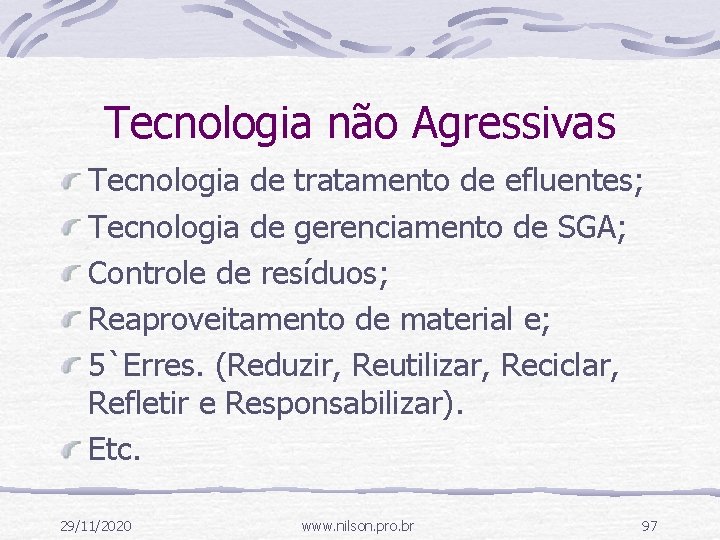 Tecnologia não Agressivas

Tecnologia de tratamento de efluentes;

Tecnologia de gerenciamento de SGA;

Controle de resíduos;

Reaproveitamento de material e;

5`Erres. (Reduzir, Reutilizar, Reciclar, Refletir e Responsabilizar).

Etc.

29/11/2020

www.nilson.pro.br

97